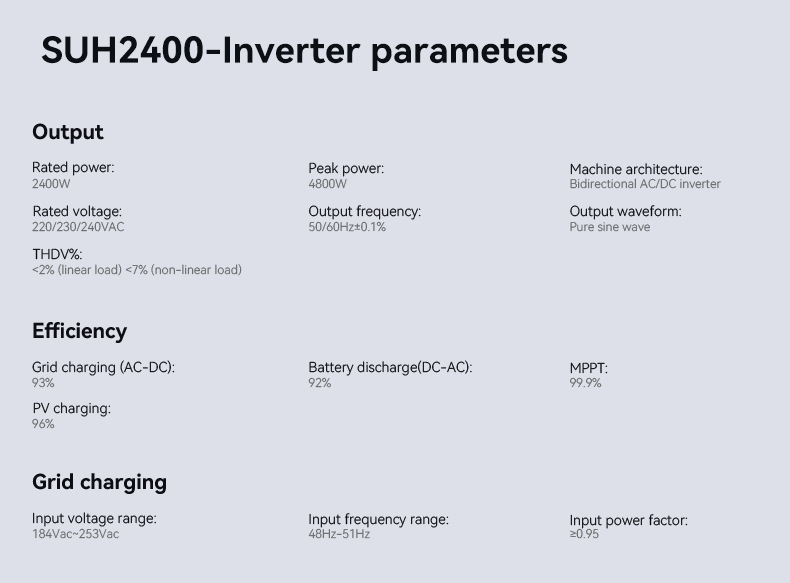 SUH2400-Inverter parameters

Output

Rated power:
2400W

Peak power:
4800W

Machine architecture:
Bidirectional AC/DC inverter

Rated voltage:
220/230/240VAC

Output frequency:
50/60Hz±0.1%

Output waveform:
Pure sine wave

THDV%:
<2% (linear load) <7% (non-linear load)

Efficiency

Grid charging (AC-DC):
93%

Battery discharge(DC-AC):
92%

MPPT:
99.9%

PV charging:
96%

Grid charging

Input voltage range:
184Vac~253Vac

Input frequency range:
48Hz-51Hz

Input power factor:
≥0.95